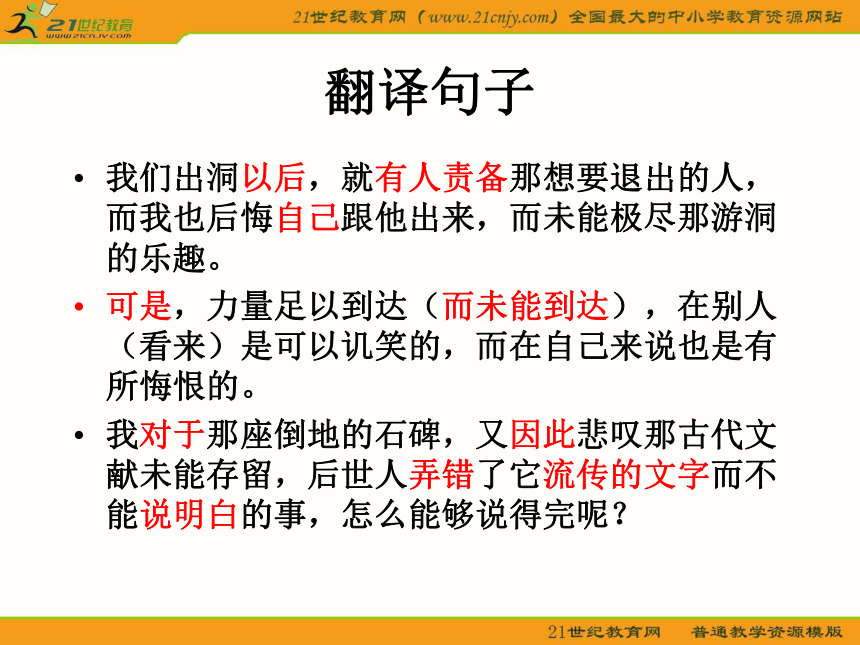 21世纪教育
www.21cnjy.com

21世纪教育网（www.21cnjy.com）全国最大的中小学教育资源网站

翻译句子

• 我们出洞以后，就有人责备那想要退出的人，而我也后悔自己跟他出来，而未能极尽那游洞的乐趣。

• 可是，力量足以到达（而未能到达），在别人（看来）是可以讥笑的，而在自己来说也是有所悔恨的。

• 我对于那座倒地的石碑，又因此悲叹那古代文献未能存留，后世人弄错了它流传的文字而不能说明白的事，怎么能够说得完呢？

21世纪教育网　普通教学资源模版